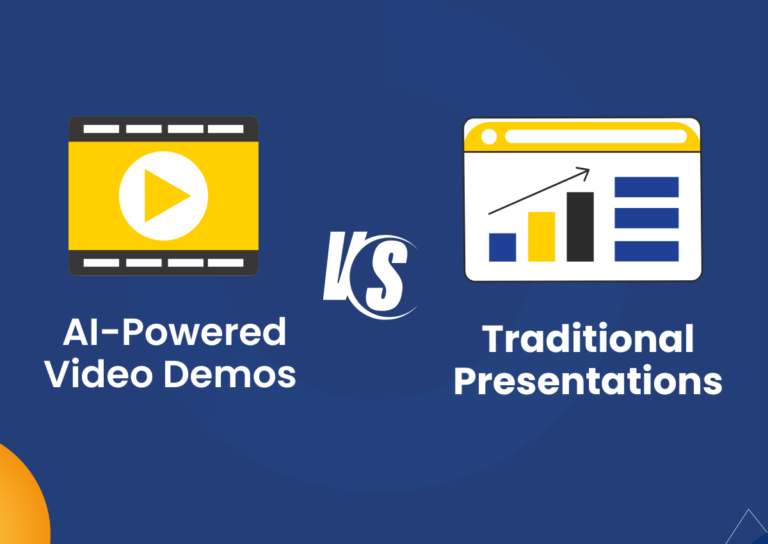 AI-Powered Video Demos

VS

Traditional Presentations